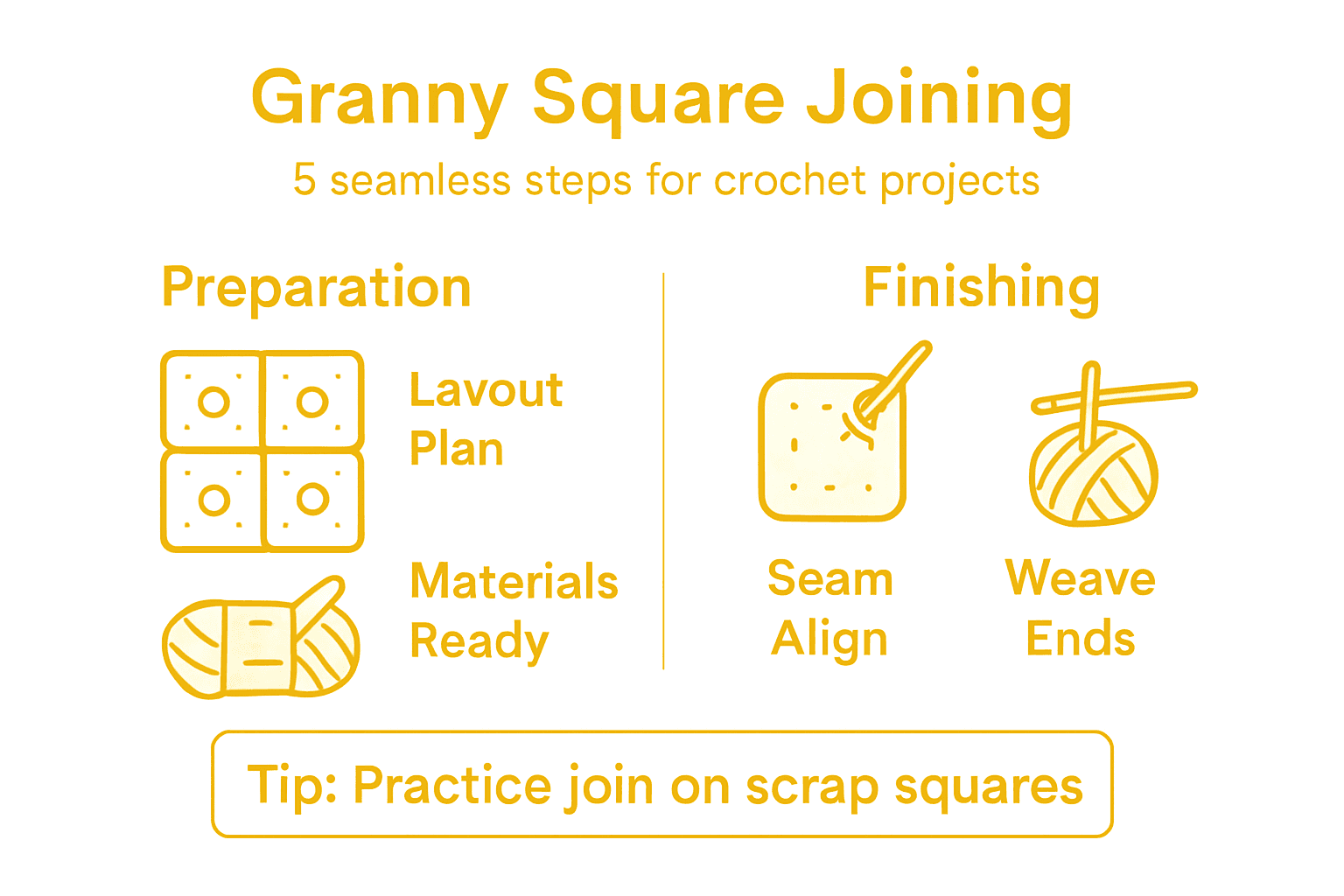 Granny Square Joining
5 seamless steps for crochet projects

Preparation

Lavout Plan

Materials Ready

Finishing

Seam Align

Weave Ends

Tip: Practice join on scrap squares